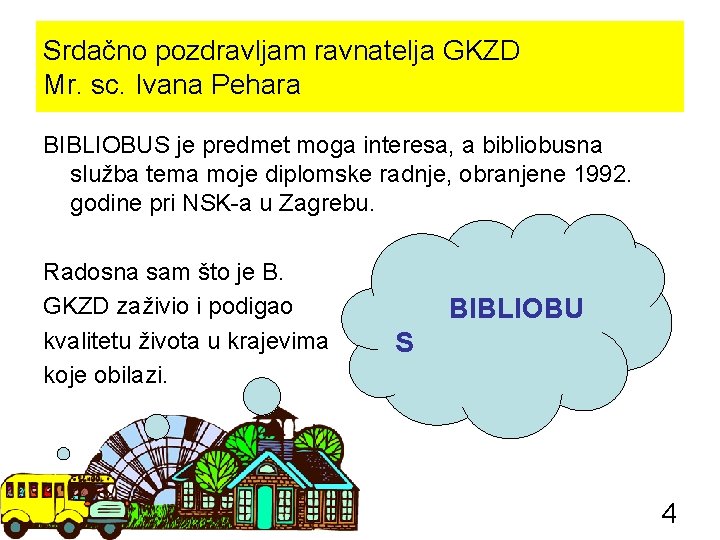 Srdačno pozdravljam ravnatelja GKZD
Mr. sc. Ivana Pehara

BIBLIOBUS je predmet moga interesa, a bibliobusna služba tema moje diplomske radnje, obranjene 1992. godine pri NSK-a u Zagrebu.

Radosna sam što je B. GKZD zaživio i podigao kvalitetu života u krajevima koje obilazi.

BIBLIOBU
S

4